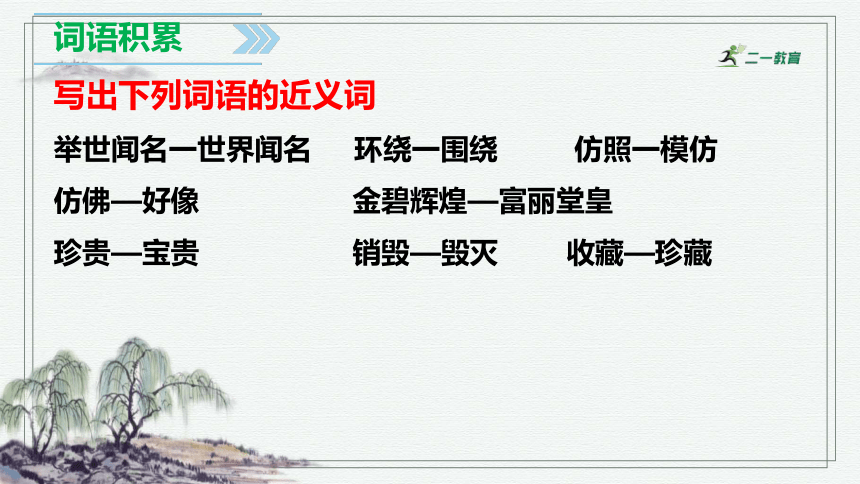 词语积累

二一教育

写出下列词语的近义词

举世闻名—世界闻名　环绕—围绕　仿照—模仿

仿佛—好像　金碧辉煌—富丽堂皇

珍贵—宝贵　销毁—毁灭　收藏—珍藏